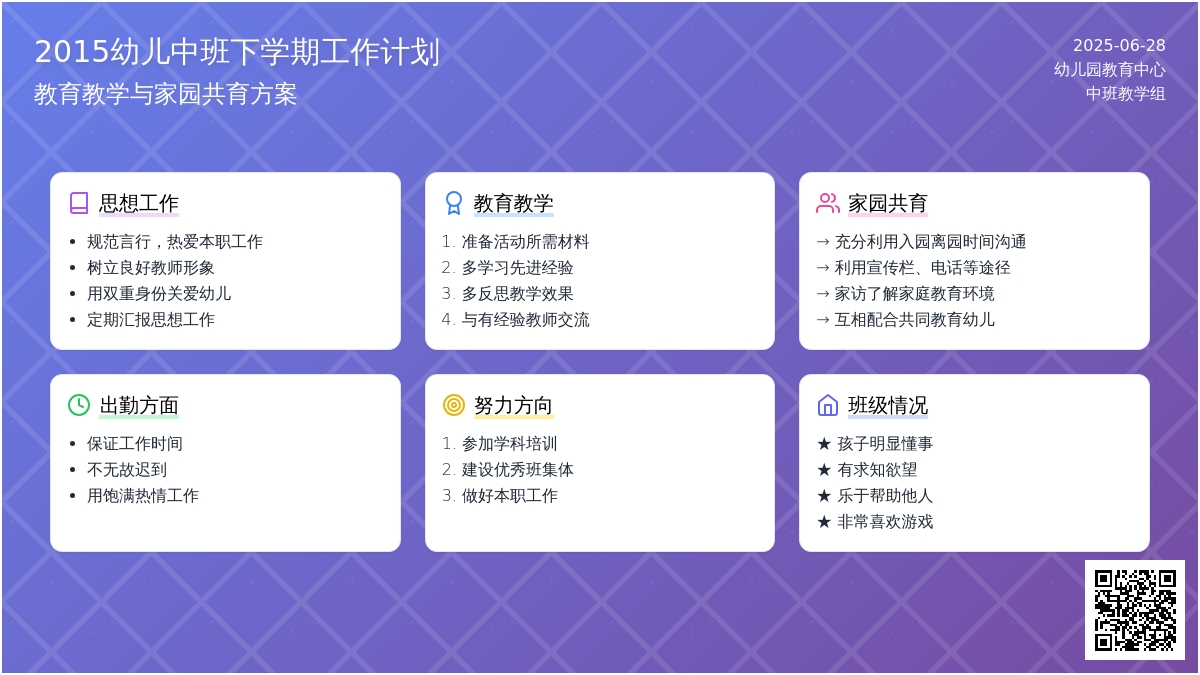 2015幼儿中班下学期工作计划
教育教学与家园共育方案

2025-06-28
幼儿园教育中心
中班教学组

思想工作
• 规范言行，热爱本职工作
• 树立良好教师形象
• 用双重身份关爱幼儿
• 定期汇报思想工作

教育教学
1. 准备活动所需材料
2. 多学习先进经验
3. 多反思教学效果
4. 与有经验教师交流

家园共育
→ 充分利用入园离园时间沟通
→ 利用宣传栏、电话等途径
→ 家访了解家庭教育环境
→ 互相配合共同教育幼儿

出勤方面
• 保证工作时间
• 不无故迟到
• 用饱满热情工作

努力方向
1. 参加学科培训
2. 建设优秀班集体
3. 做好本职工作

班级情况
★ 孩子明显懂事
★ 有求知欲望
★ 乐于帮助他人
★ 非常喜欢游戏